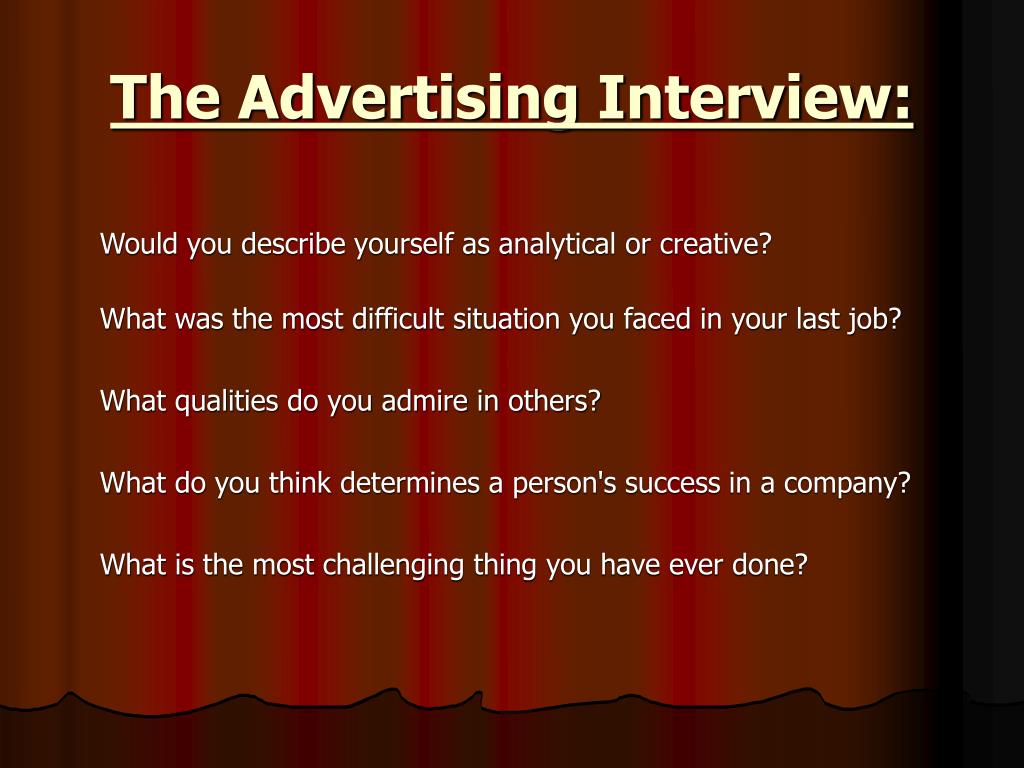 The Advertising Interview:

Would you describe yourself as analytical or creative?

What was the most difficult situation you faced in your last job?

What qualities do you admire in others?

What do you think determines a person's success in a company?

What is the most challenging thing you have ever done?